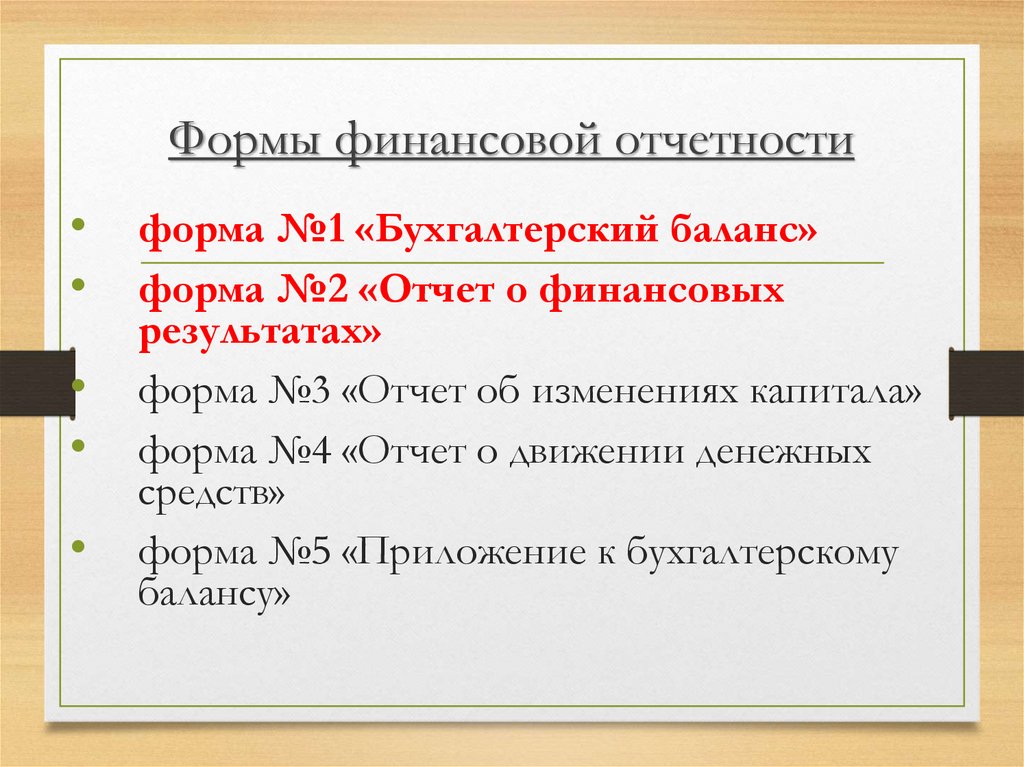 Формы финансовой отчетности

• форма №1 «Бухгалтерский баланс»
• форма №2 «Отчет о финансовых результатах»
• форма №3 «Отчет об изменениях капитала»
• форма №4 «Отчет о движении денежных средств»
• форма №5 «Приложение к бухгалтерскому балансу»